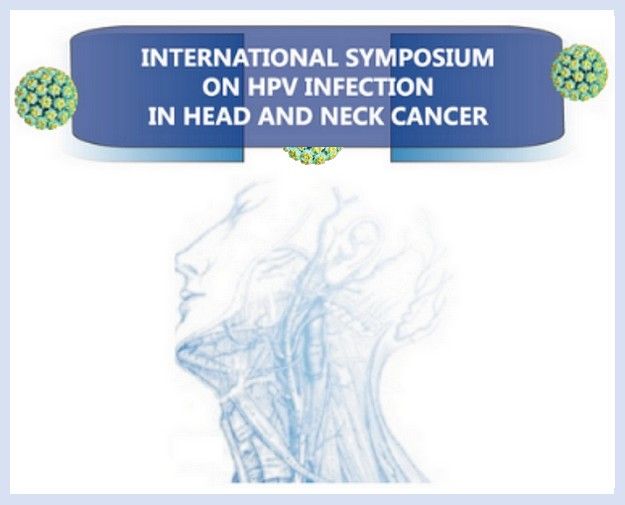 INTERNATIONAL SYMPOSIUM
ON HPV INFECTION
IN HEAD AND NECK CANCER